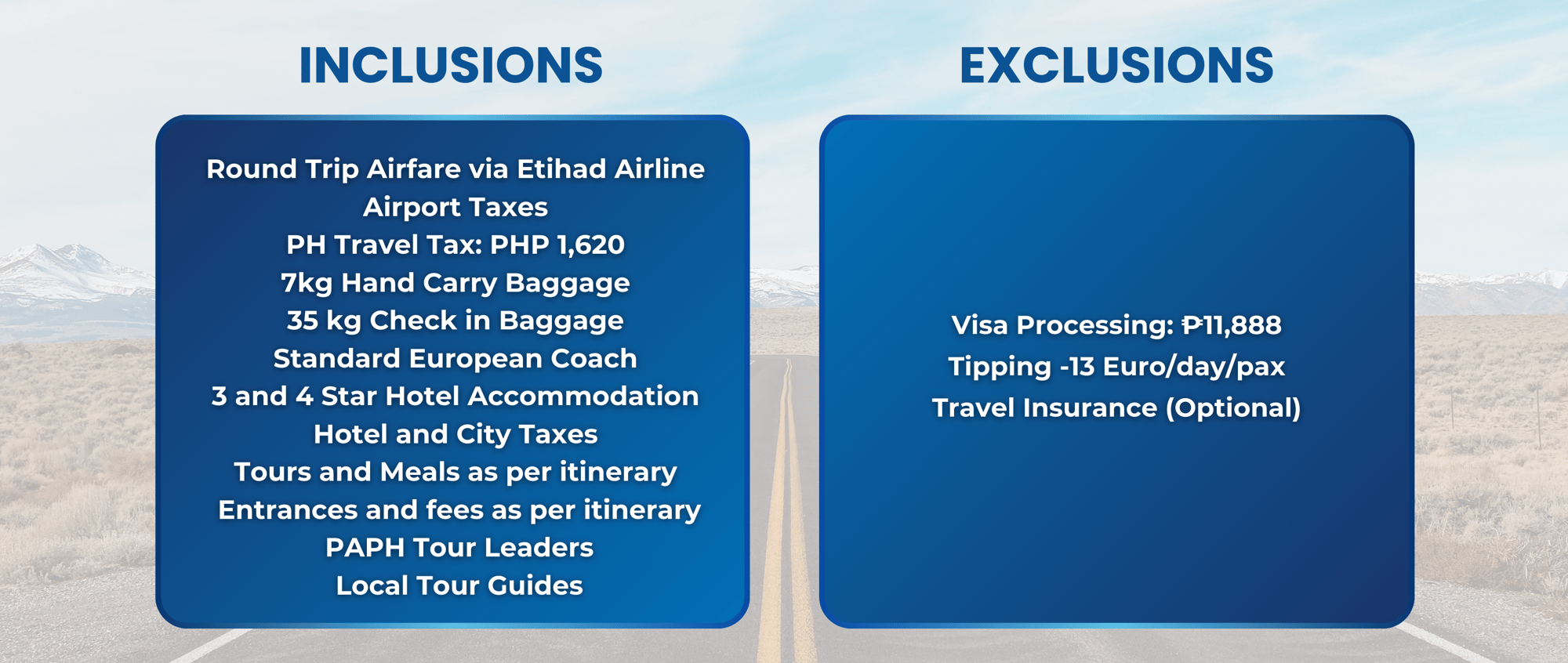 INCLUSIONS

Round Trip Airfare via Etihad Airline
Airport Taxes
PH Travel Tax: PHP 1,620
7kg Hand Carry Baggage
35 kg Check in Baggage
Standard European Coach
3 and 4 Star Hotel Accommodation
Hotel and City Taxes
Tours and Meals as per itinerary
Entrances and fees as per itinerary
PAPH Tour Leaders
Local Tour Guides

EXCLUSIONS

Visa Processing: ₱11,888
Tipping -13 Euro/day/pax
Travel Insurance (Optional)